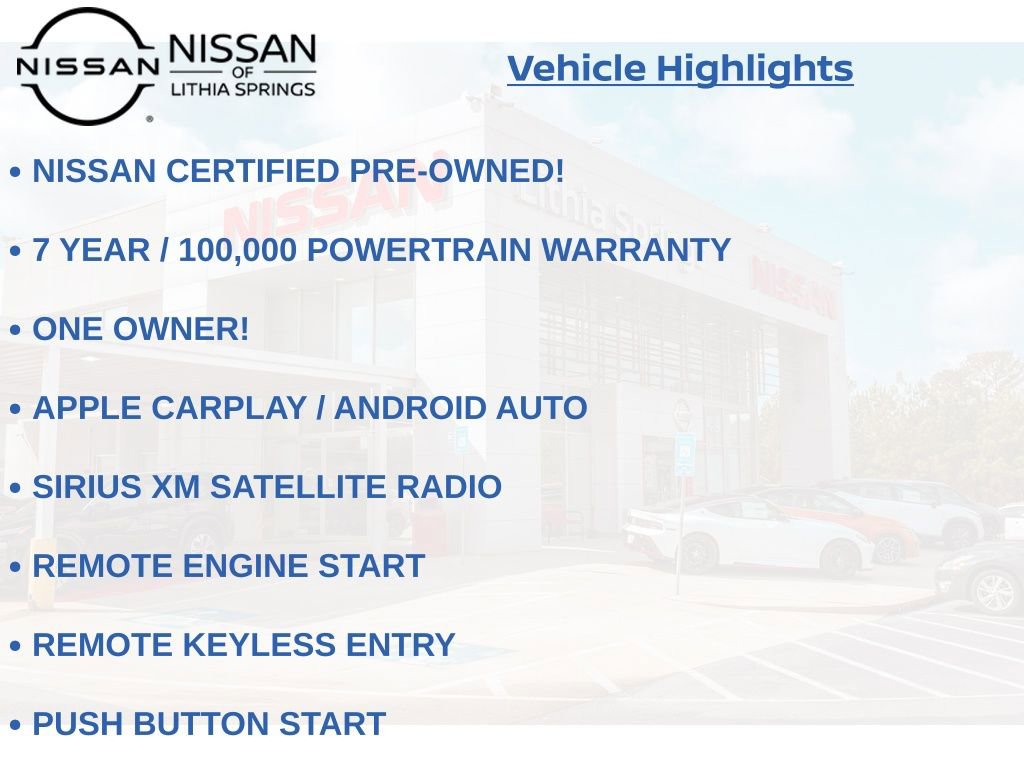 NISSAN

NISSAN
OF
LITHIA SPRINGS

Vehicle Highlights

• NISSAN CERTIFIED PRE-OWNED!

• 7 YEAR / 100,000 POWERTRAIN WARRANTY

• ONE OWNER!

• APPLE CARPLAY / ANDROID AUTO

• SIRIUS XM SATELLITE RADIO

• REMOTE ENGINE START

• REMOTE KEYLESS ENTRY

• PUSH BUTTON START